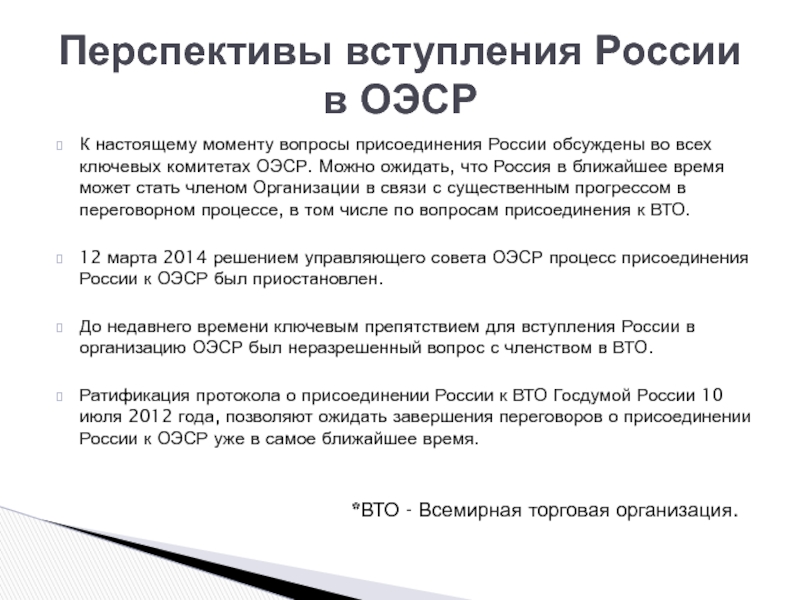 Перспективы вступления России в ОЭСР

К настоящему моменту вопросы присоединения России обсуждены во всех ключевых комитетах ОЭСР. Можно ожидать, что Россия в ближайшее время может стать членом Организации в связи с существенным прогрессом в переговорном процессе, в том числе по вопросам присоединения к ВТО.

12 марта 2014 решением управляющего совета ОЭСР процесс присоединения России к ОЭСР был приостановлен.

До недавнего времени ключевым препятствием для вступления России в организацию ОЭСР был неразрешенный вопрос с членством в ВТО.

Ратификация протокола о присоединении России к ВТО Госдумой России 10 июля 2012 года, позволяют ожидать завершения переговоров о присоединении России к ОЭСР уже в самое ближайшее время.

*ВТО - Всемирная торговая организация.